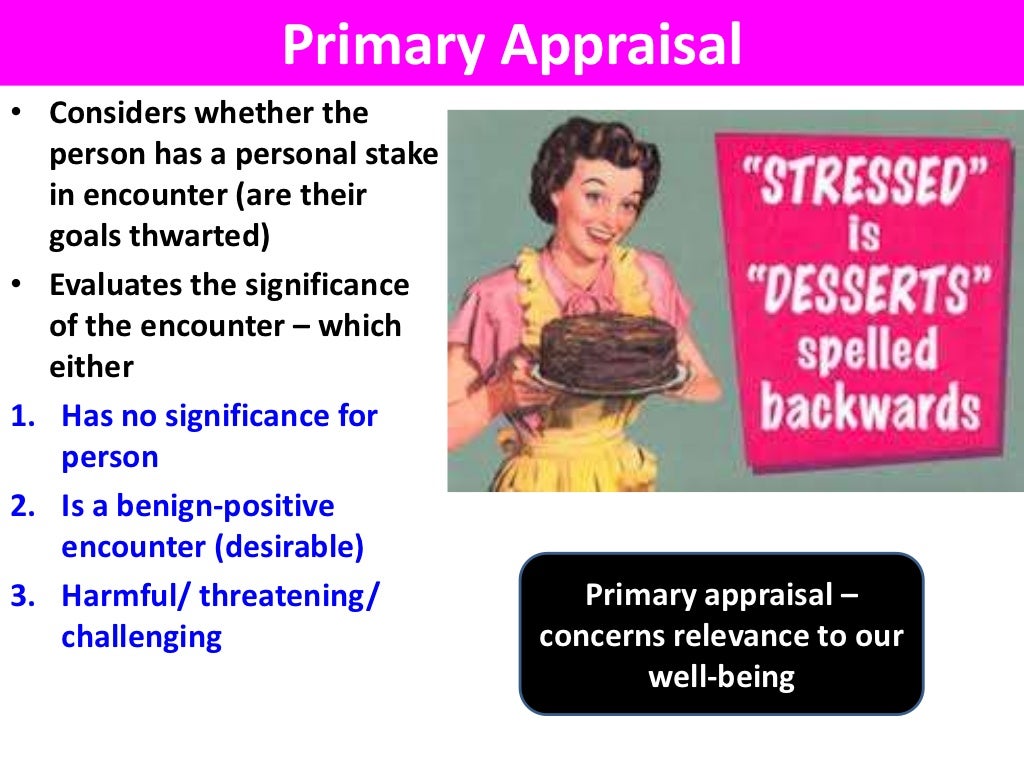 Primary Appraisal

• Considers whether the person has a personal stake in encounter (are their goals thwarted)
• Evaluates the significance of the encounter – which either
1. Has no significance for person
2. Is a benign-positive encounter (desirable)
3. Harmful/ threatening/ challenging

"STRESSED" is "DESSERTS" spelled backwards

Primary appraisal – concerns relevance to our well-being